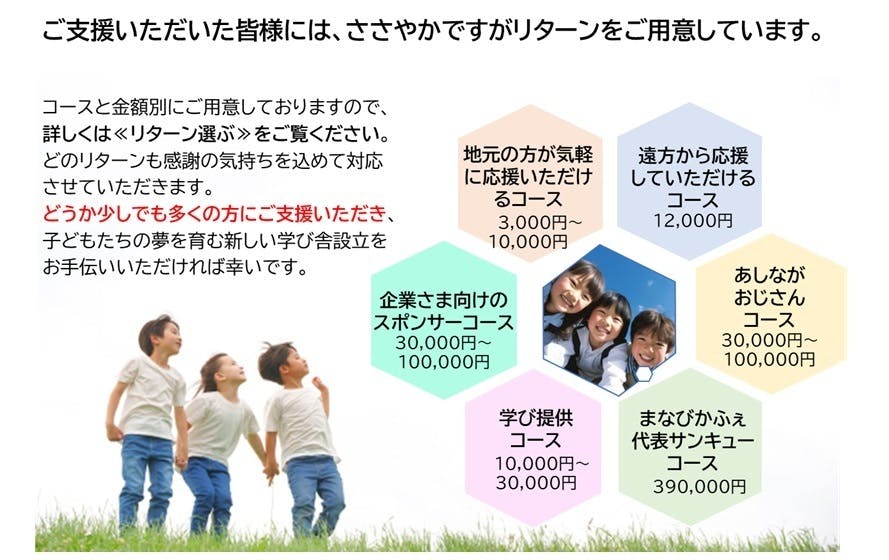 ご支援いただいた皆様には、ささやかですがリターンをご用意しています。

コースと金額別にご用意しておりますので、詳しくは≪リターン選ぶ≫をご覧ください。どのリターンも感謝の気持ちを込めて対応させていただきます。どうか少しでも多くの方にご支援いただき、子どもたちの夢を育む新しい学び舎設立をお手伝いいただければ幸いです。

地元の方が気軽に応援いただけるコース
3,000円～10,000円

遠方から応援していただけるコース
12,000円

企業さま向けのスポンサーコース
30,000円～100,000円

あしながおじさんコース
30,000円～100,000円

学び提供コース
10,000円～30,000円

まなびかふぇ代表サンキューコース
390,000円